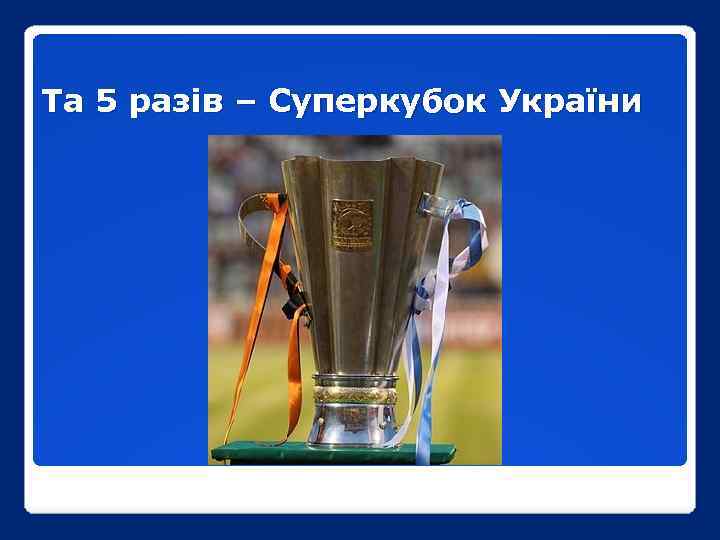 Та 5 разів – Суперкубок України